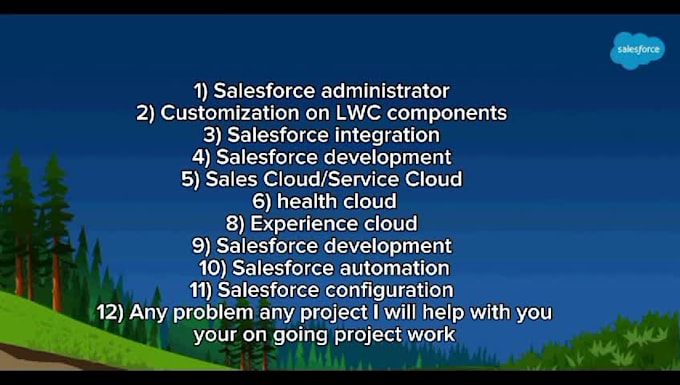 salesforce

1) Salesforce administrator
2) Customization on LWC components
3) Salesforce integration
4) Salesforce development
5) Sales Cloud/Service Cloud
6) health cloud
8) Experience cloud
9) Salesforce development
10) Salesforce automation
11) Salesforce configuration
12) Any problem any project I will help with you your on going project work